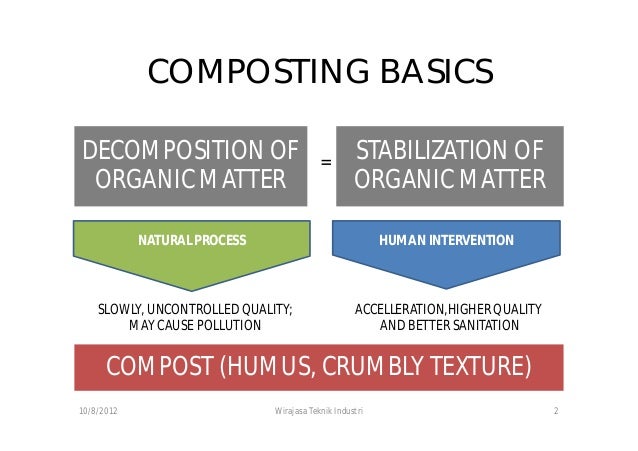 COMPOSTING BASICS

DECOMPOSITION OF ORGANIC MATTER

=

STABILIZATION OF ORGANIC MATTER

NATURAL PROCESS

HUMAN INTERVENTION

SLOWLY, UNCONTROLLED QUALITY; MAY CAUSE POLLUTION

ACCELLERATION,HIGHER QUALITY AND BETTER SANITATION

COMPOST (HUMUS, CRUMBLY TEXTURE)

10/8/2012

Wirajasa Teknik Industri

2